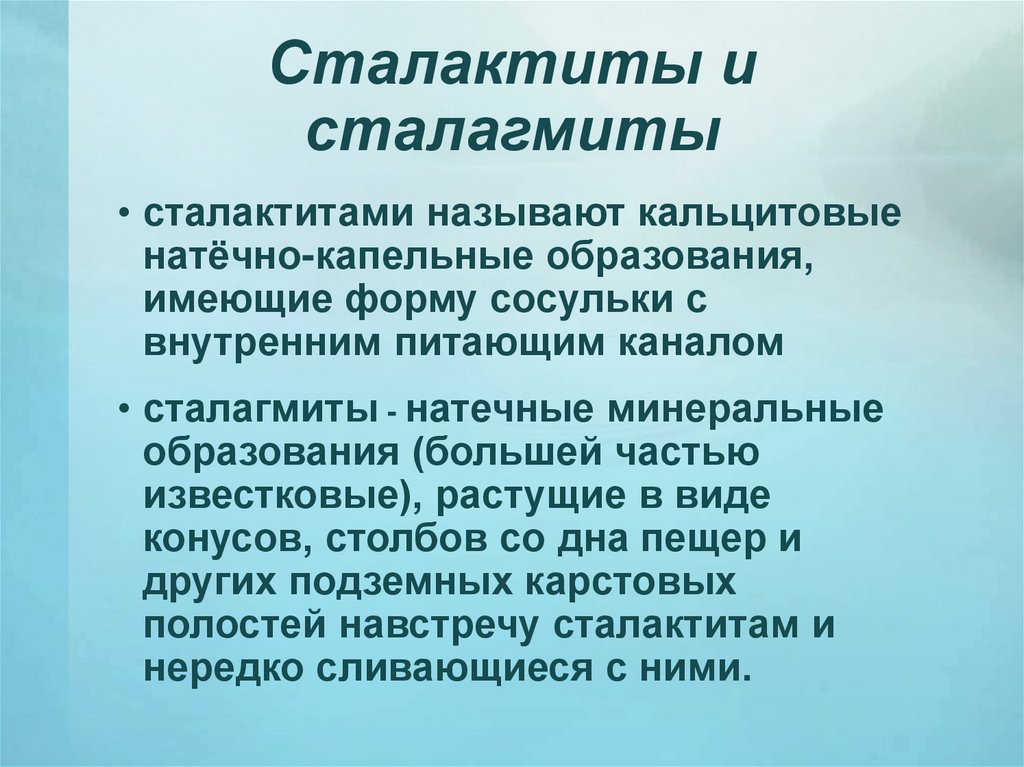 Сталактиты и сталагмиты

• сталактитами называют кальцитовые натёчно-капельные образования, имеющие форму сосульки с внутренним питающим каналом

• сталагмиты - натечные минеральные образования (большей частью известковые), растущие в виде конусов, столбов со дна пещер и других подземных карстовых полостей навстречу сталактитам и нередко сливающиеся с ними.